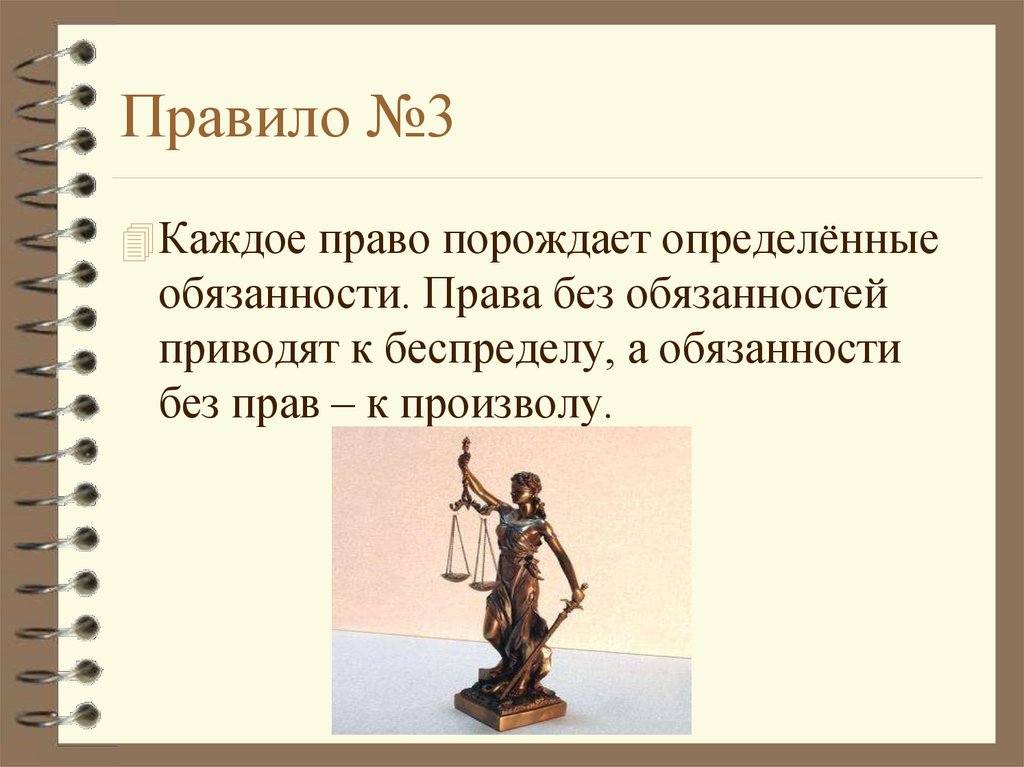 Правило №3

Каждое право порождает определённые обязанности. Права без обязанностей приводят к беспределу, а обязанности без прав – к произволу.